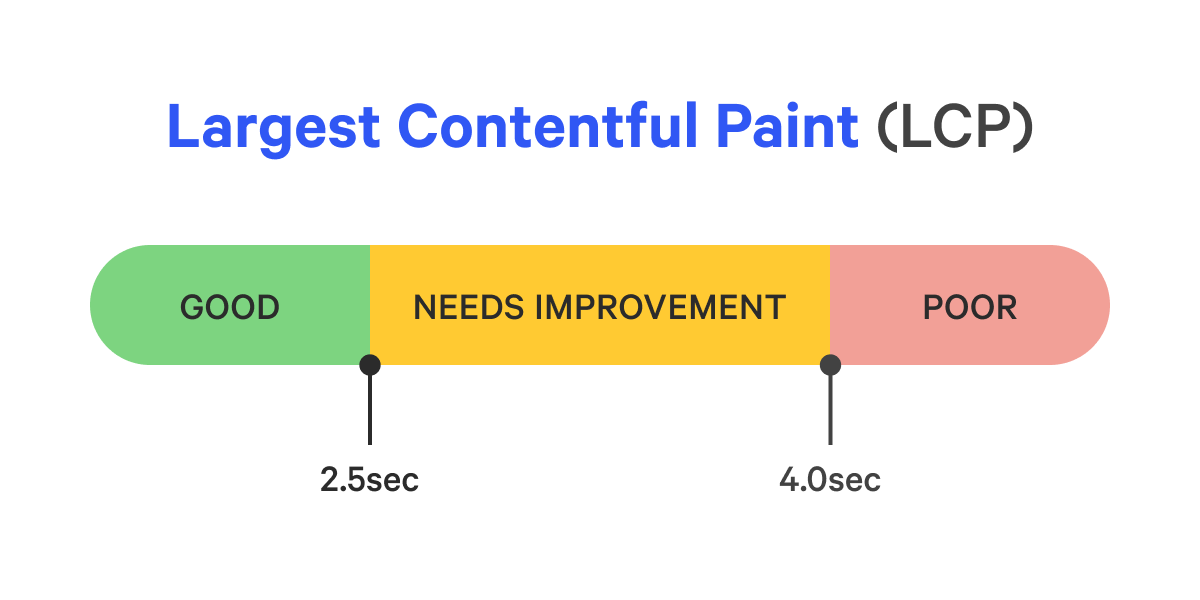 Largest Contentful Paint (LCP)

GOOD

NEEDS IMPROVEMENT

POOR

2.5sec

4.0sec